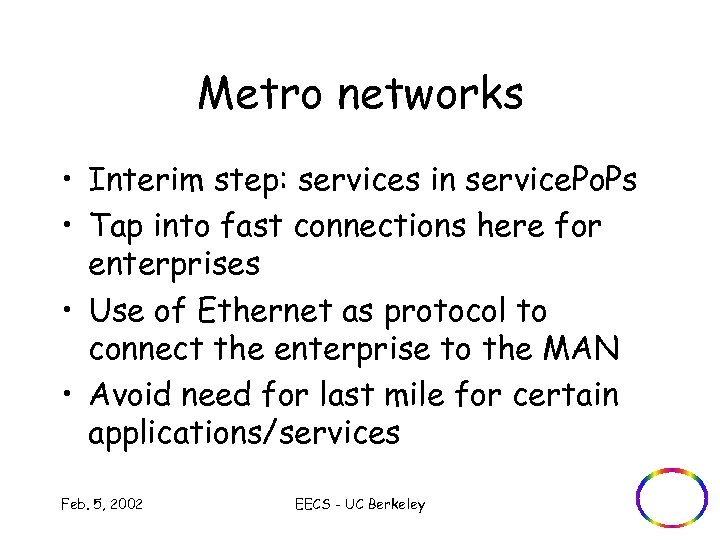 Metro networks

• Interim step: services in servicePoPs
• Tap into fast connections here for enterprises
• Use of Ethernet as protocol to connect the enterprise to the MAN
• Avoid need for last mile for certain applications/services

Feb. 5, 2002

EECS - UC Berkeley